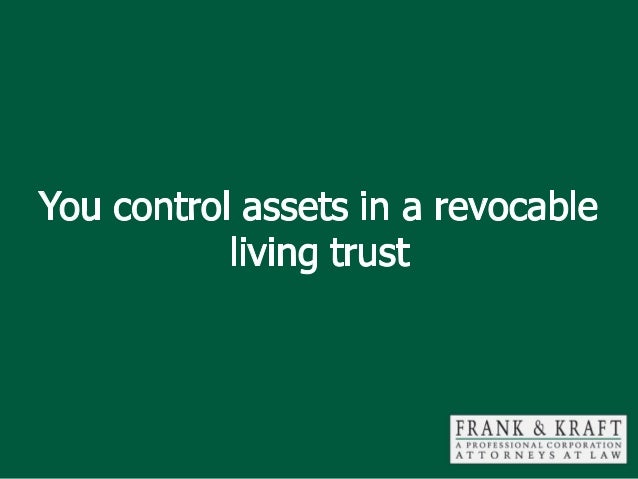 You control assets in a revocable living trust

FRANK & KRAFT
A PROFESSIONAL CORPORATION
ATTORNEYS AT LAW